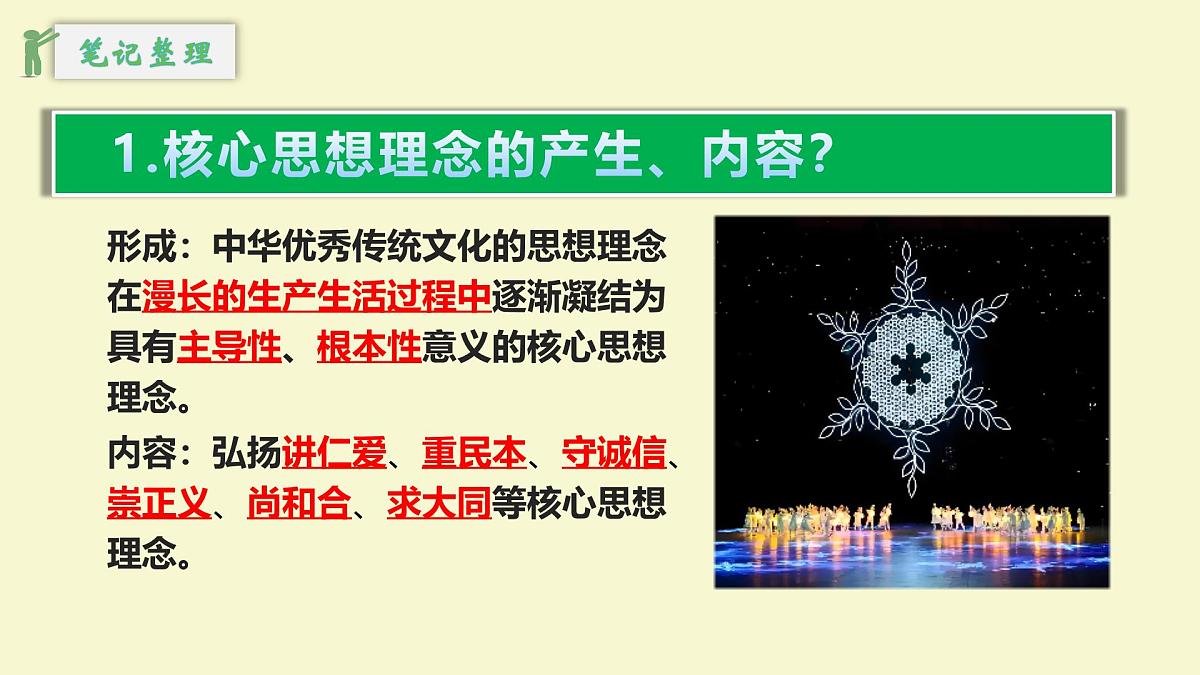 笔记整理

1.核心思想理念的产生、内容？

形成：中华优秀传统文化的思想理念在漫长的生产生活过程中逐渐凝结为具有主导性、根本性意义的核心思想理念。

内容：弘扬讲仁爱、重民本、守诚信、崇正义、尚和合、求大同等核心思想理念。